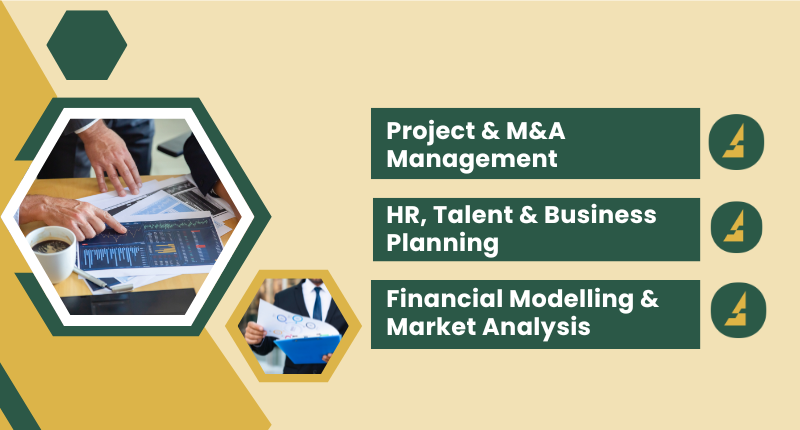 Project & M&A Management

HR, Talent & Business Planning

Financial Modelling & Market Analysis